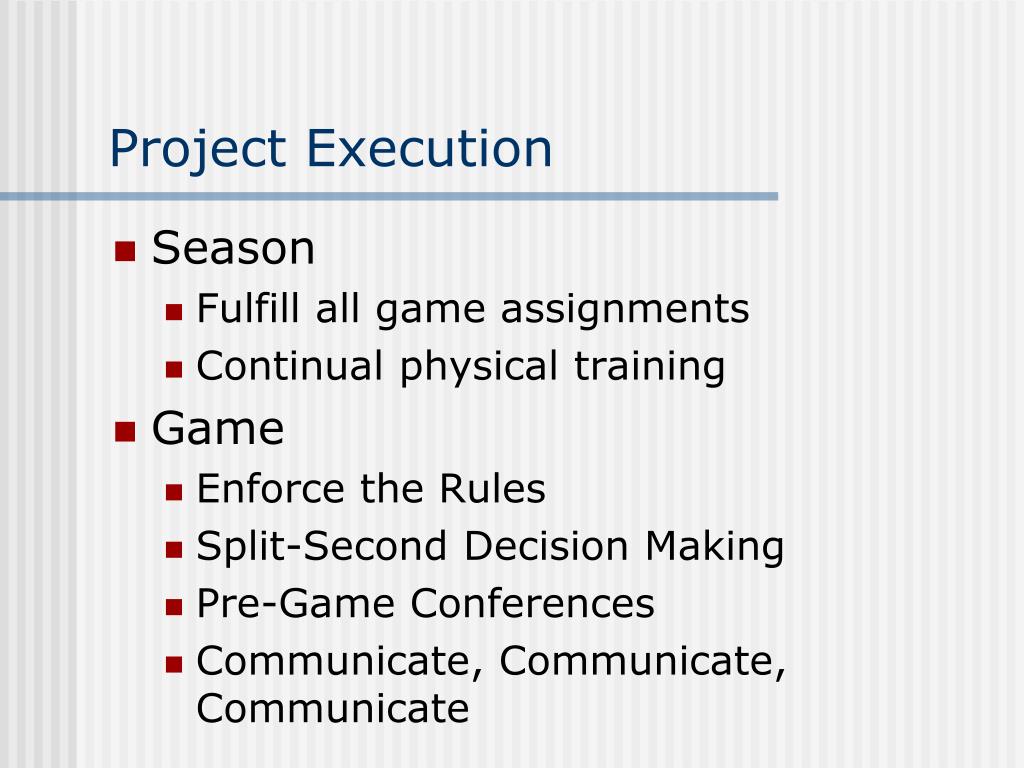 Project Execution

- Season
  - Fulfill all game assignments
  - Continual physical training
- Game
  - Enforce the Rules
  - Split-Second Decision Making
  - Pre-Game Conferences
  - Communicate, Communicate, Communicate